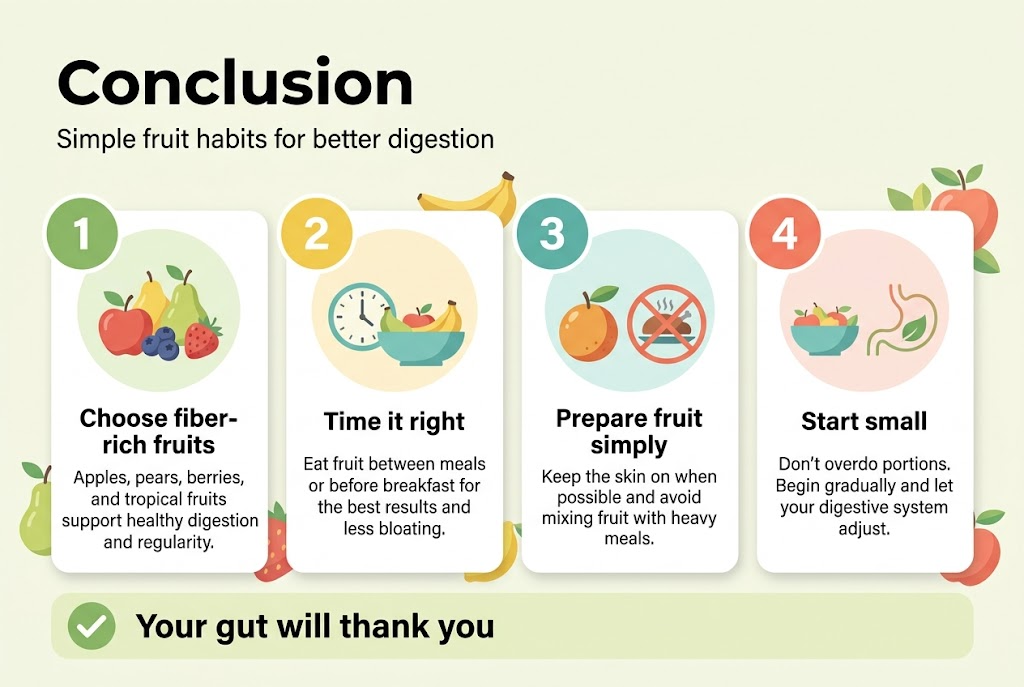 Conclusion

Simple fruit habits for better digestion

1

Choose fiber-rich fruits

Apples, pears, berries, and tropical fruits support healthy digestion and regularity.

2

Time it right

Eat fruit between meals or before breakfast for the best results and less bloating.

3

Prepare fruit simply

Keep the skin on when possible and avoid mixing fruit with heavy meals.

4

Start small

Don't overdo portions. Begin gradually and let your digestive system adjust.

Your gut will thank you